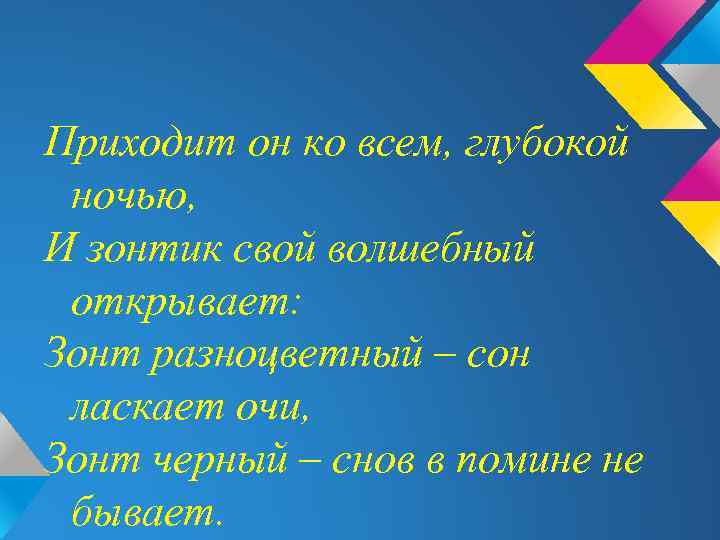 Приходит он ко всем, глубокой ночью,
И зонтик свой волшебный открывает:
Зонт разноцветный – сон ласкает очи,
Зонт черный – снов в помине не бывает.